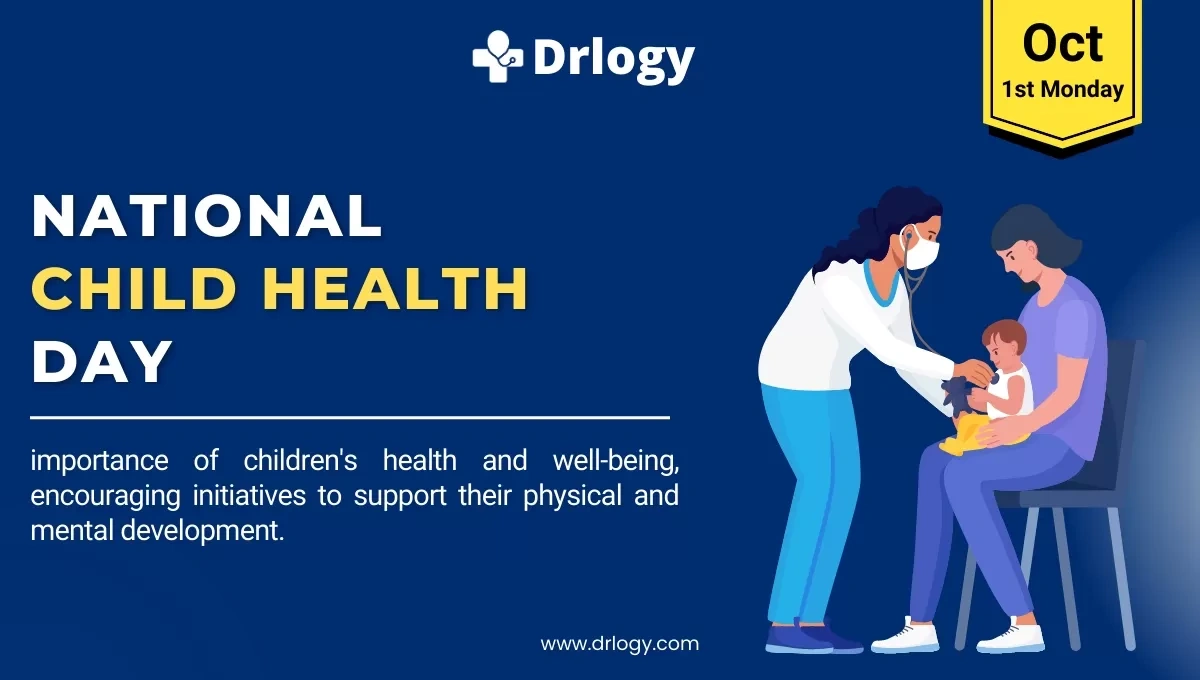 Drlogy

Oct
1st Monday

NATIONAL
CHILD HEALTH
DAY

importance of children's health and well-being, encouraging initiatives to support their physical and mental development.

www.drlogy.com